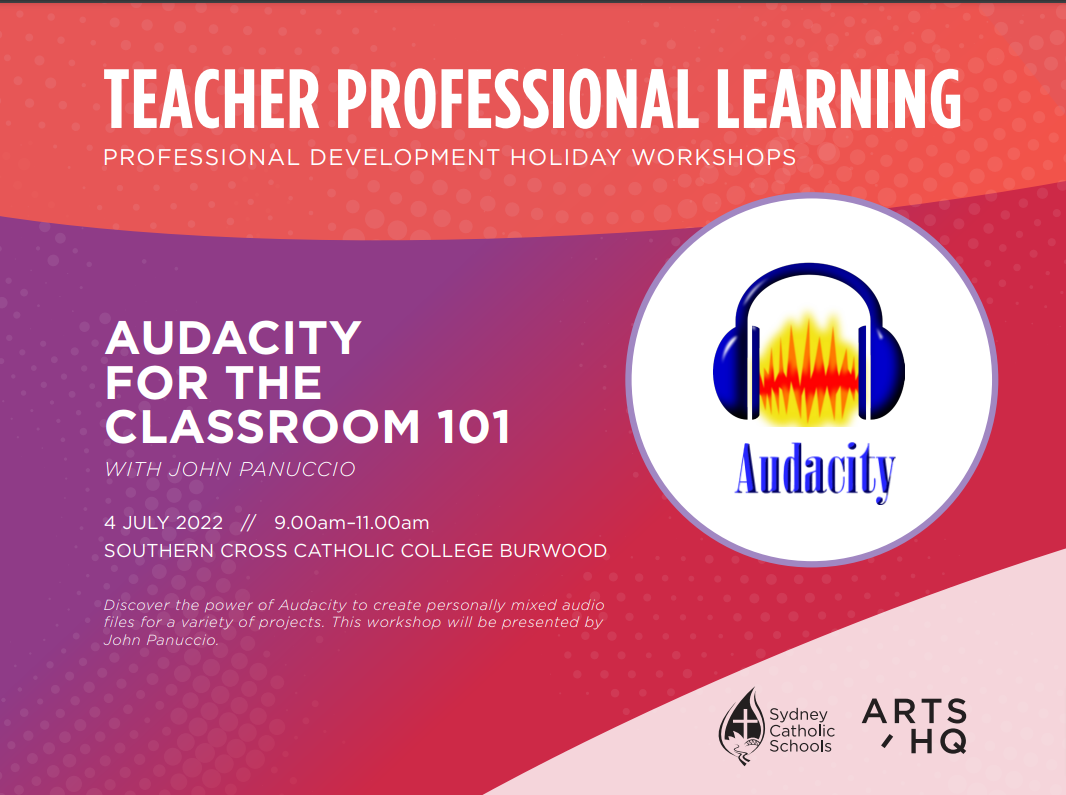 TEACHER PROFESSIONAL LEARNING
PROFESSIONAL DEVELOPMENT HOLIDAY WORKSHOPS

AUDACITY FOR THE CLASSROOM 101
WITH JOHN PANUCCIO

4 JULY 2022 // 9.00am–11.00am
SOUTHERN CROSS CATHOLIC COLLEGE BURWOOD

Discover the power of Audacity to create personally mixed audio files for a variety of projects. This workshop will be presented by John Panuccio.

Audacity

Sydney Catholic Schools

ARTS HQ